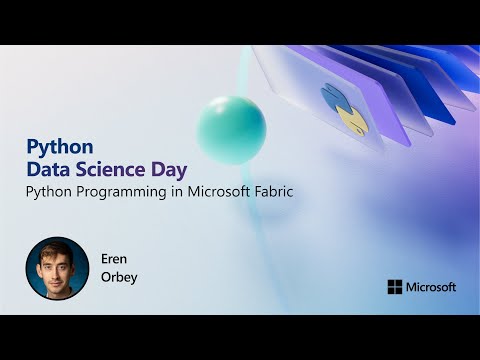 Python
Data Science Day
Python Programming in Microsoft Fabric

Eren
Orbey

Microsoft